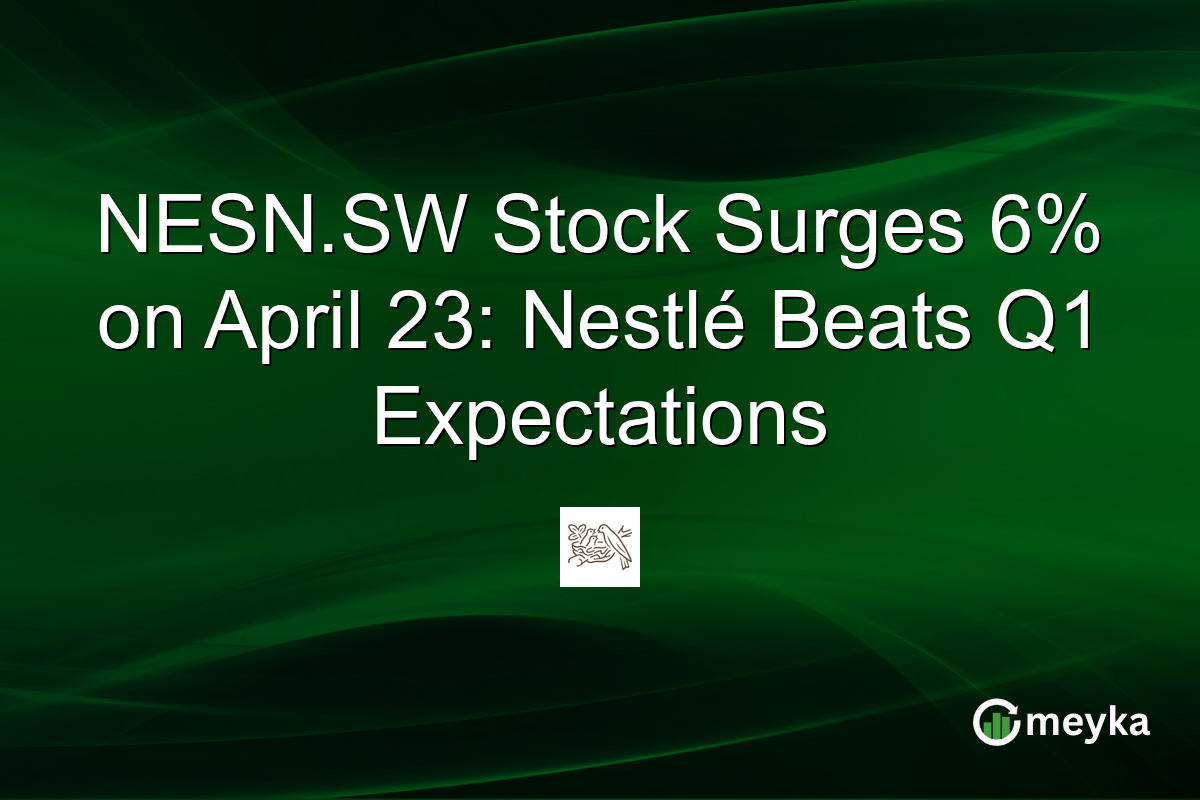 NESN.SW Stock Surges 6% on April 23: Nestlé Beats Q1 Expectations

meyka